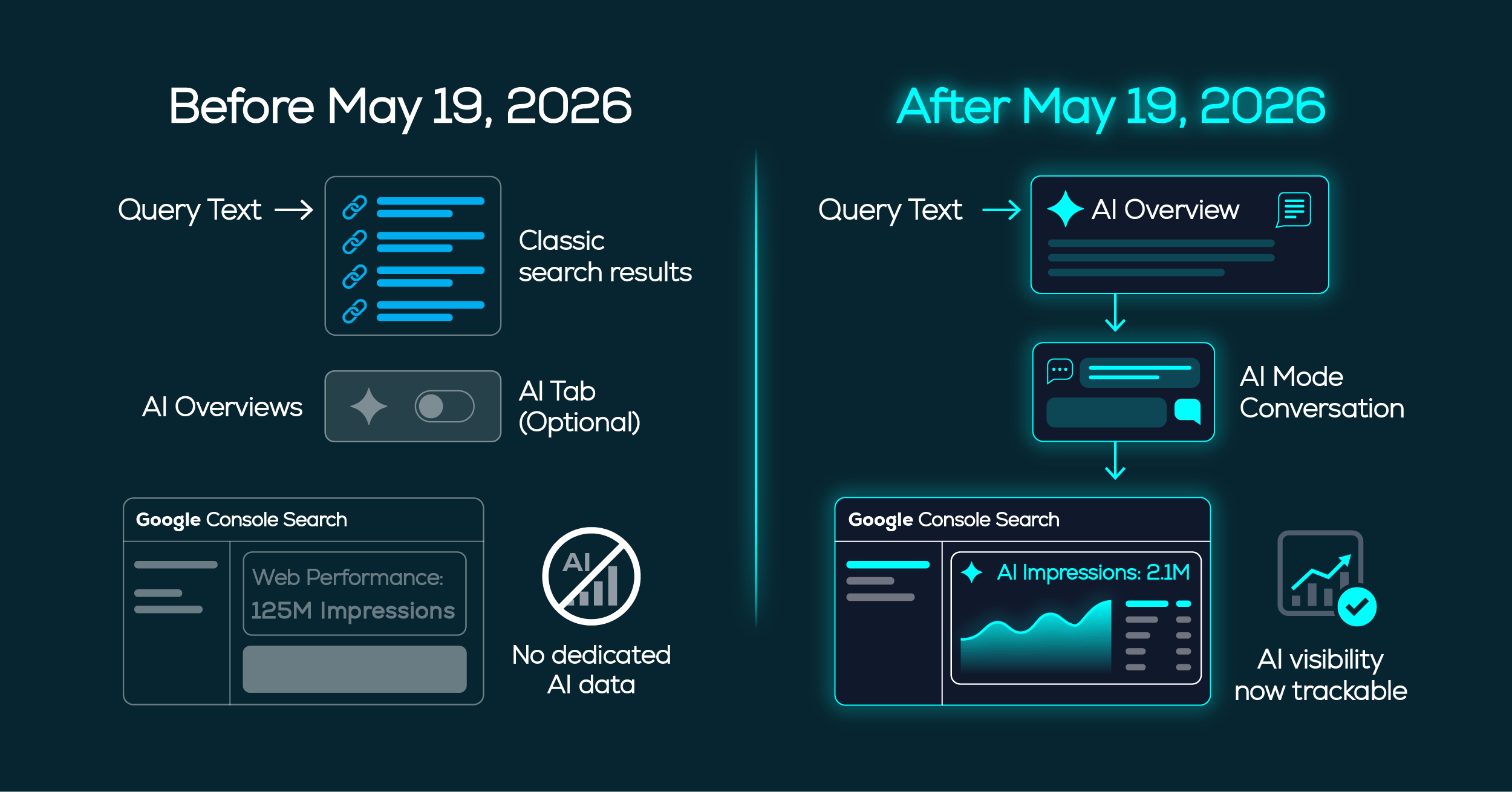 Before May 19, 2026

Query Text →

Classic search results

AI Overviews

AI Tab (Optional)

Google Console Search

Web Performance: 125M Impressions

AI

No dedicated AI data

After May 19, 2026

Query Text →

AI Overview

AI Mode Conversation

Google Console Search

AI Impressions: 2.1M

AI visibility now trackable